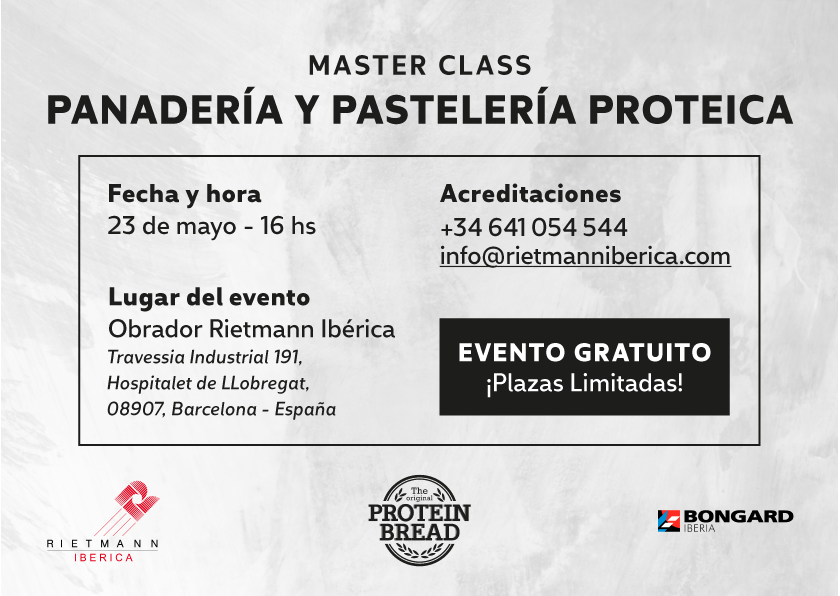 MASTER CLASS
PANADERÍA Y PASTELERÍA PROTEICA

Fecha y hora
23 de mayo - 16 hs

Lugar del evento
Obrador Rietmann Ibérica
Travessia Industrial 191, Hospitalet de LLobregat, 08907, Barcelona - España

Acreditaciones
+34 641 054 544
info@rietmanniberica.com

EVENTO GRATUITO
¡Plazas Limitadas!

RIETMANN
IBERICA

The original
PROTEIN
BREAD

BONGARD
IBERIA